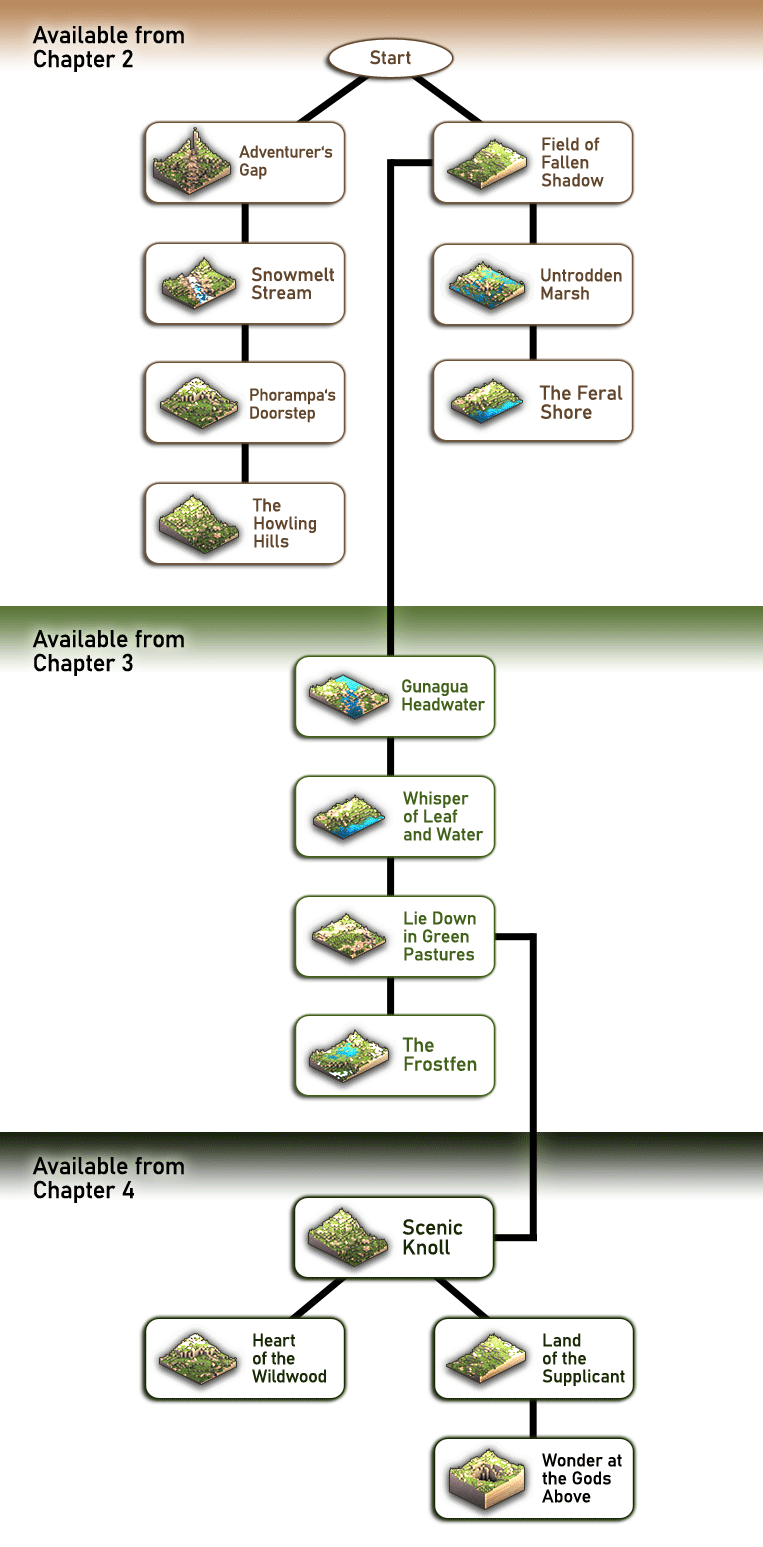 Available from Chapter 2

Start

Adventurer's Gap

Snowmelt Stream

Phorampa's Doorstep

The Howling Hills

Field of Fallen Shadow

Untrodden Marsh

The Feral Shore

Available from Chapter 3

Gunagua Headwater

Whisper of Leaf and Water

Lie Down in Green Pastures

The Frostfen

Available from Chapter 4

Scenic Knoll

Heart of the Wildwood

Land of the Supplicant

Wonder at the Gods Above